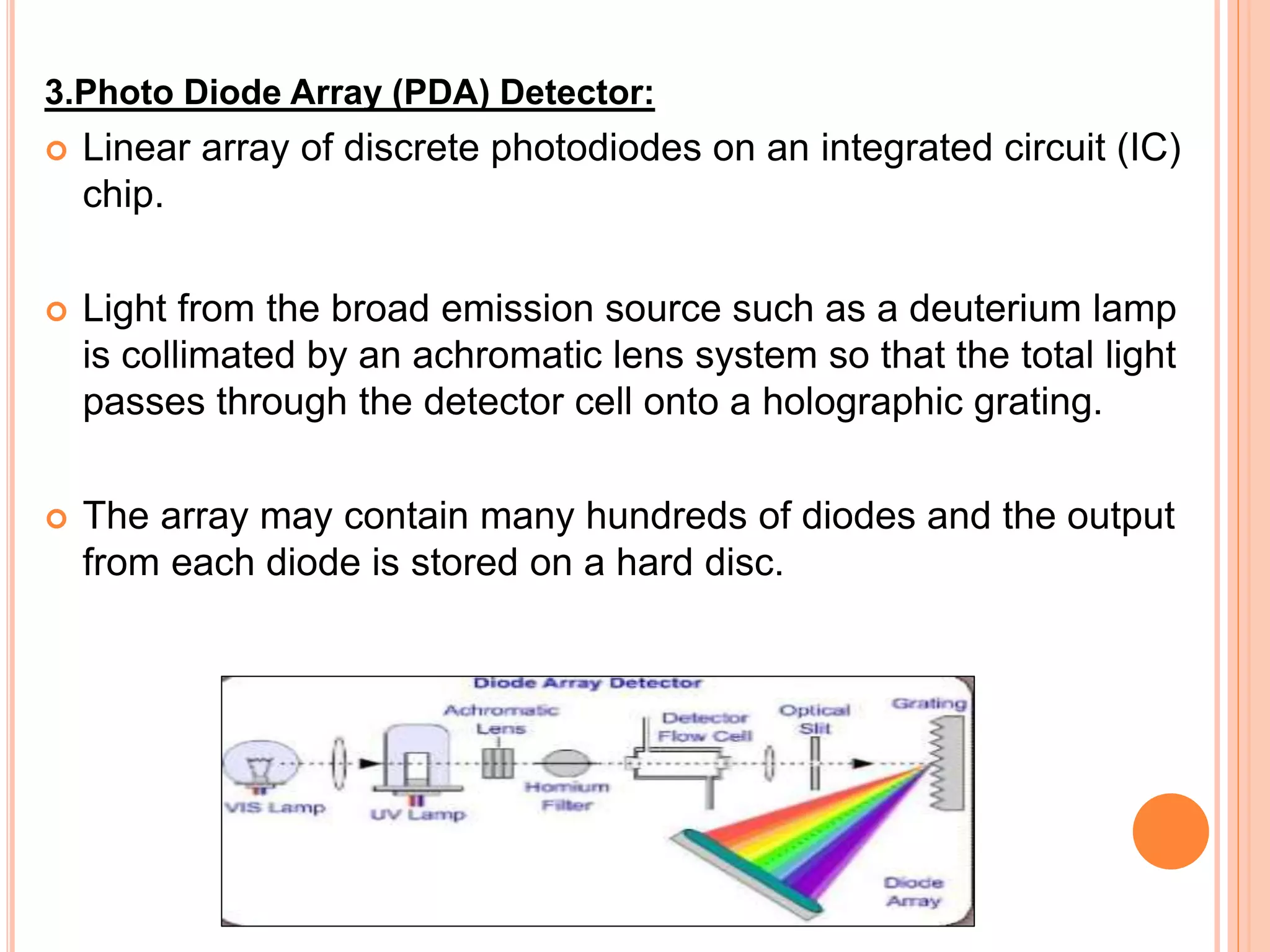 3.Photo Diode Array (PDA) Detector:

Linear array of discrete photodiodes on an integrated circuit (IC) chip.

Light from the broad emission source such as a deuterium lamp is collimated by an achromatic lens system so that the total light passes through the detector cell onto a holographic grating.

The array may contain many hundreds of diodes and the output from each diode is stored on a hard disc.

Diode Array Detector

Achromatic Lens

Detector Flow Cell

Optical Slit

Grating

VIS Lamp

UV Lamp

Homium Filter

Diode Array